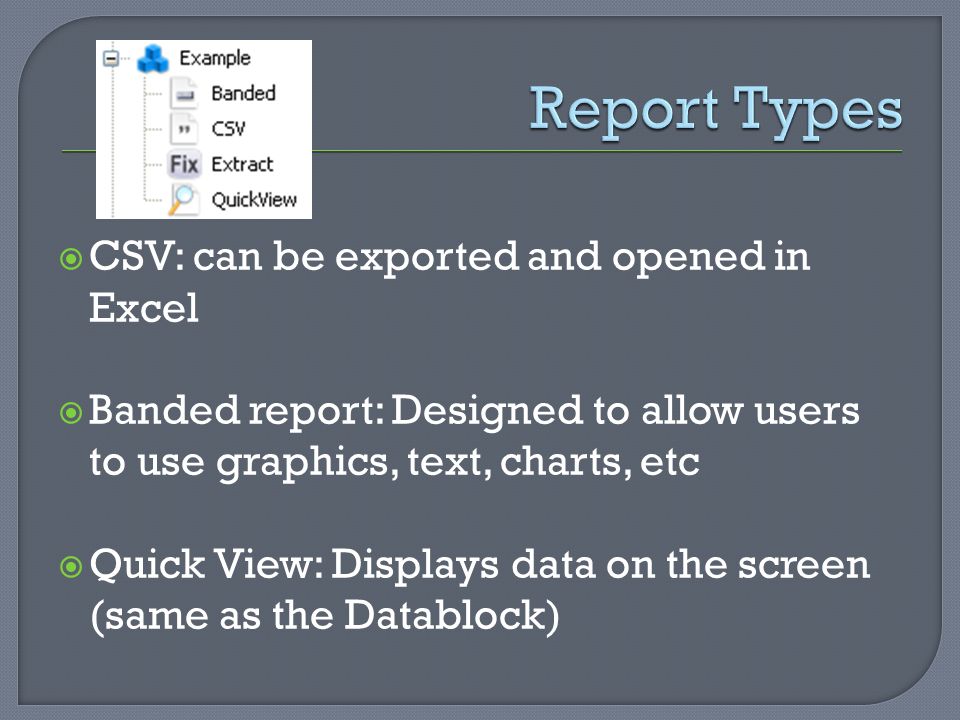 Example
Banded
CSV
Fix Extract
QuickView

Report Types

CSV: can be exported and opened in Excel

Banded report: Designed to allow users to use graphics, text, charts, etc

Quick View: Displays data on the screen (same as the Datablock)